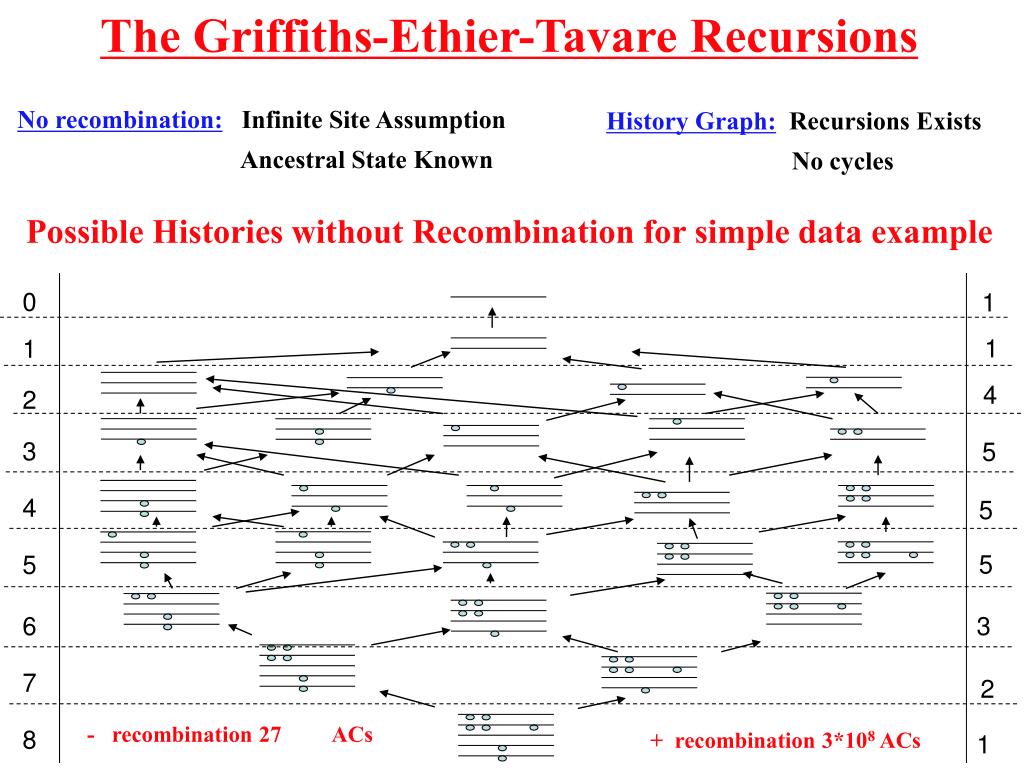 The Griffiths-Ethier-Tavare Recursions

No recombination: Infinite Site Assumption
Ancestral State Known

History Graph: Recursions Exists
No cycles

Possible Histories without Recombination for simple data example

0
1
2
3
4
5
6
7
8

1
1
4
5
5
5
3
2
1

- recombination 27 ACs

+ recombination $3*10^8$ ACs